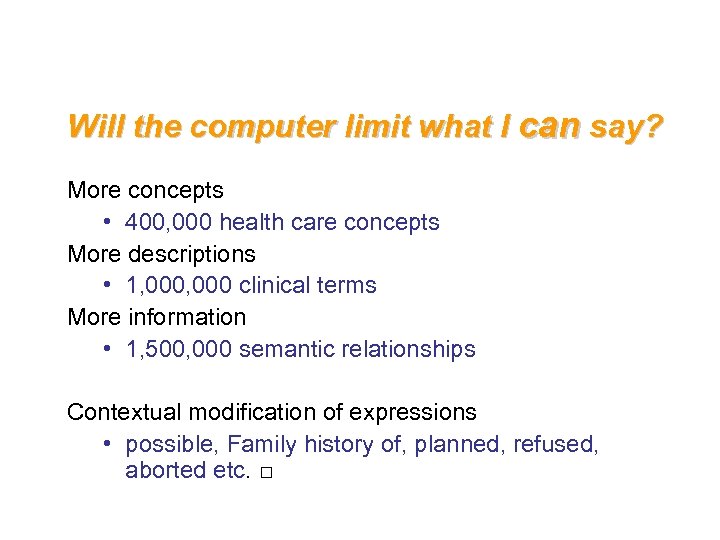 Will the computer limit what I can say?

More concepts
• 400,000 health care concepts
More descriptions
• 1,000,000 clinical terms
More information
• 1,500,000 semantic relationships

Contextual modification of expressions
• possible, Family history of, planned, refused, aborted etc. □